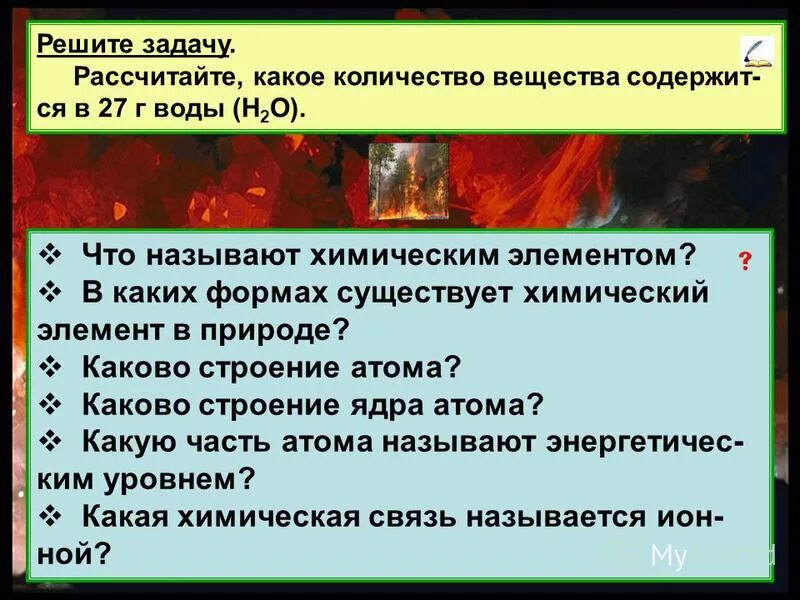 Решите задачу.

Рассчитайте, какое количество вещества содержится в 27 г воды ($H_2O$).

❖ Что называют химическим элементом?
?
❖ В каких формах существует химический элемент в природе?
❖ Каково строение атома?
❖ Каково строение ядра атома?
❖ Какую часть атома называют энергетическим уровнем?
❖ Какая химическая связь называется ионной?

My